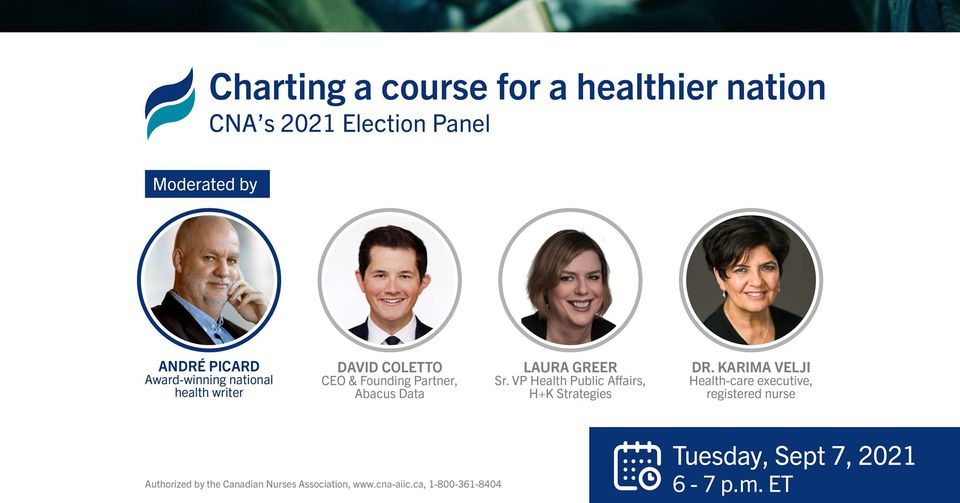 Charting a course for a healthier nation
CNA's 2021 Election Panel

Moderated by

ANDRÉ PICARD
Award-winning national health writer

DAVID COLETTO
CEO & Founding Partner, Abacus Data

LAURA GREER
Sr. VP Health Public Affairs, H+K Strategies

DR. KARIMA VELJI
Health-care executive, registered nurse

Authorized by the Canadian Nurses Association, www.cna-aiic.ca, 1-800-361-8404

Tuesday, Sept 7, 2021
6 - 7 p.m. ET